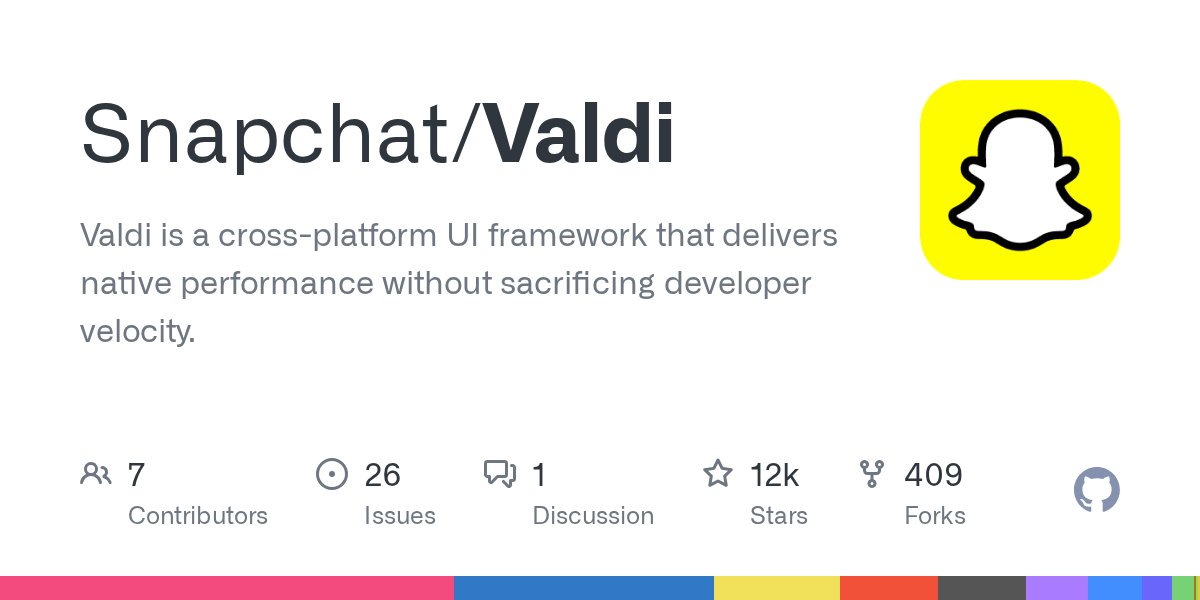 Snapchat/Valdi

Valdi is a cross-platform UI framework that delivers native performance without sacrificing developer velocity.

7
Contributors

26
Issues

1
Discussion

12k
Stars

409
Forks